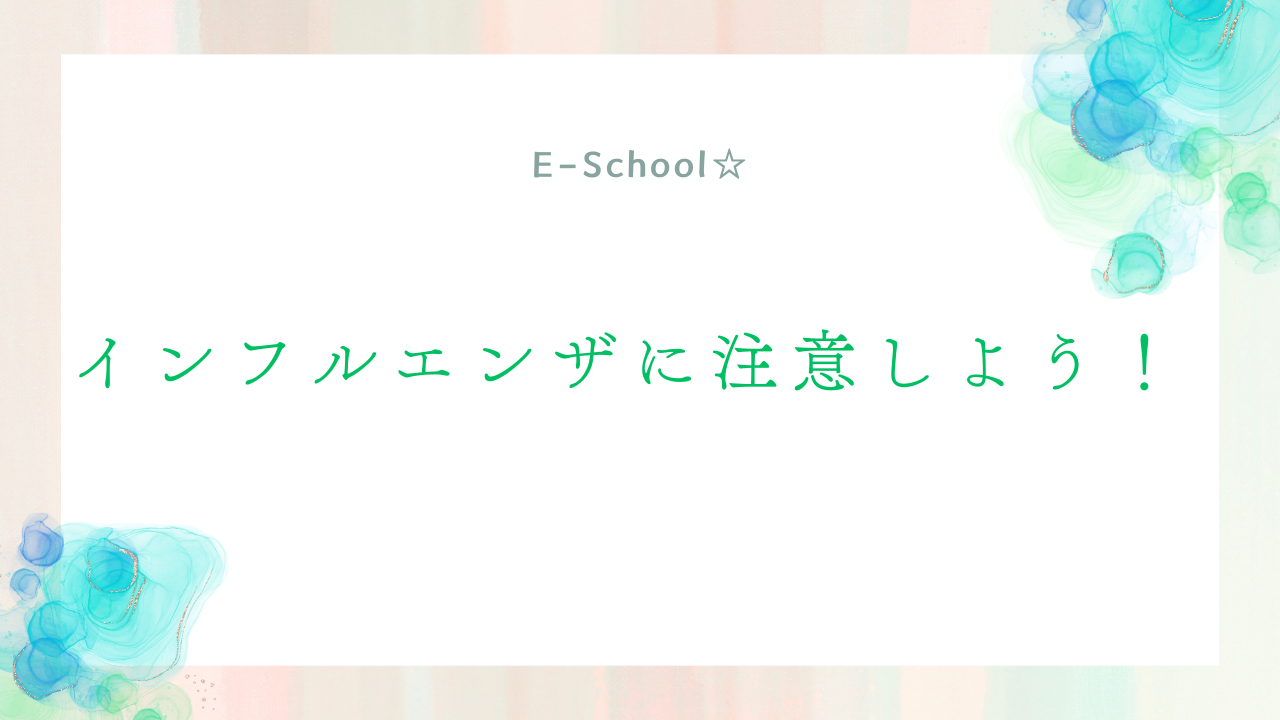 E-School☆

インフルエンザに注意しよう！